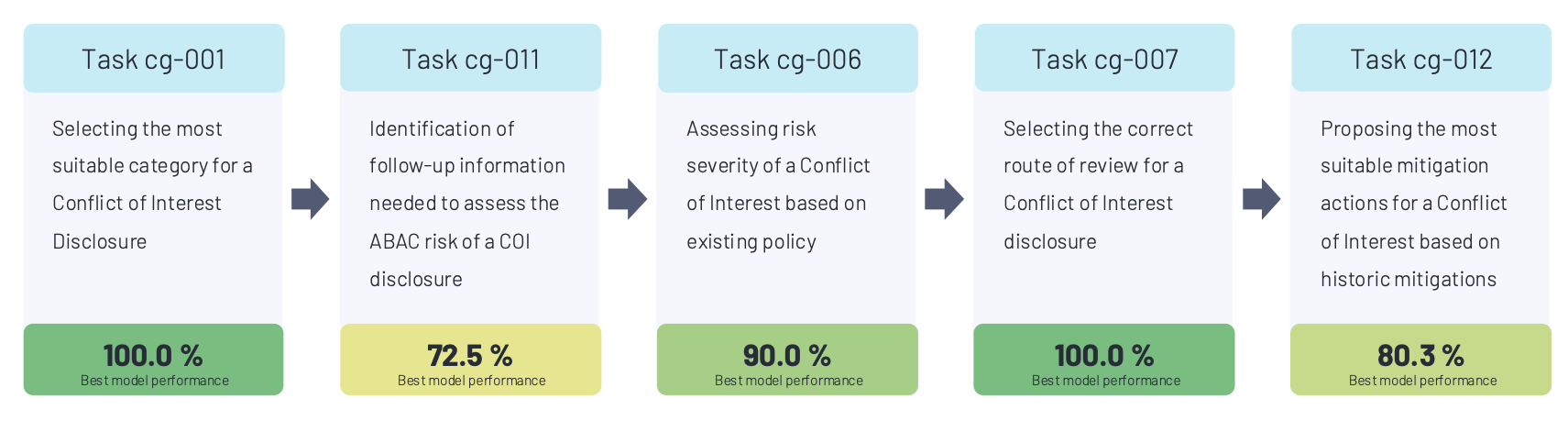 Task cg-001

Selecting the most suitable category for a Conflict of Interest Disclosure

100.0 %
Best model performance

Task cg-011

Identification of follow-up information needed to assess the ABAC risk of a COI disclosure

72.5 %
Best model performance

Task cg-006

Assessing risk severity of a Conflict of Interest based on existing policy

90.0 %
Best model performance

Task cg-007

Selecting the correct route of review for a Conflict of Interest disclosure

100.0 %
Best model performance

Task cg-012

Proposing the most suitable mitigation actions for a Conflict of Interest based on historic mitigations

80.3 %
Best model performance